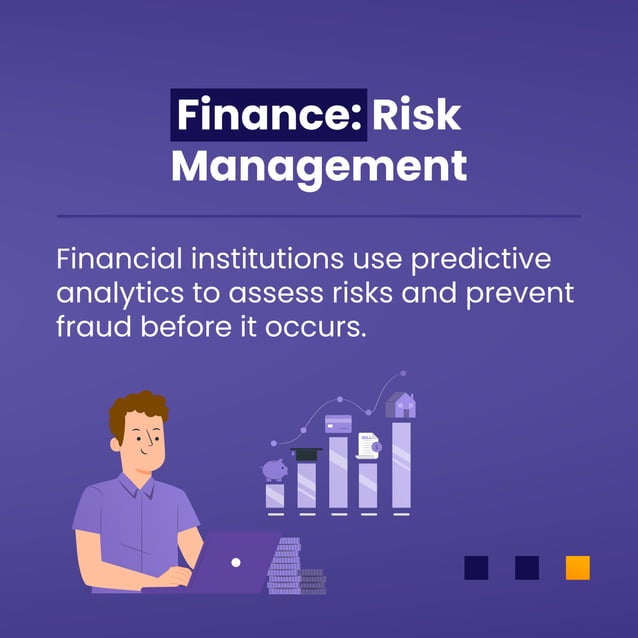 Finance: Risk Management

Financial institutions use predictive analytics to assess risks and prevent fraud before it occurs.

BILL